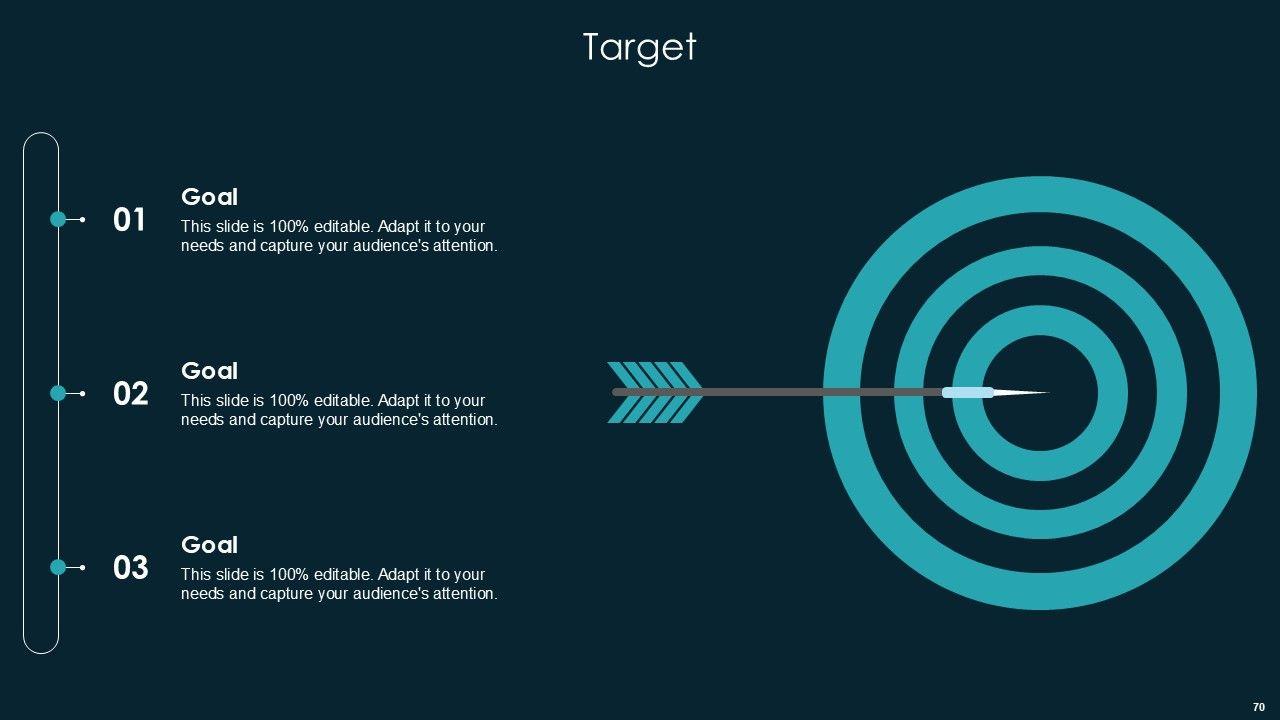 Target

01
Goal
This slide is 100% editable. Adapt it to your needs and capture your audience's attention.

02
Goal
This slide is 100% editable. Adapt it to your needs and capture your audience's attention.

03
Goal
This slide is 100% editable. Adapt it to your needs and capture your audience's attention.

70